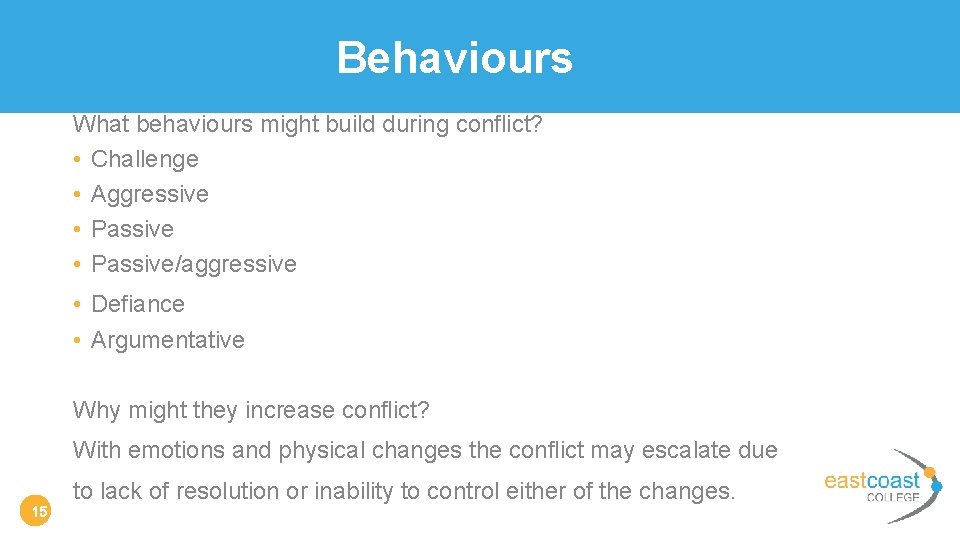 Behaviours

What behaviours might build during conflict?
• Challenge
• Aggressive
• Passive
• Passive/aggressive
• Defiance
• Argumentative

Why might they increase conflict?

With emotions and physical changes the conflict may escalate due to lack of resolution or inability to control either of the changes.

15

eastcoast
COLLEGE